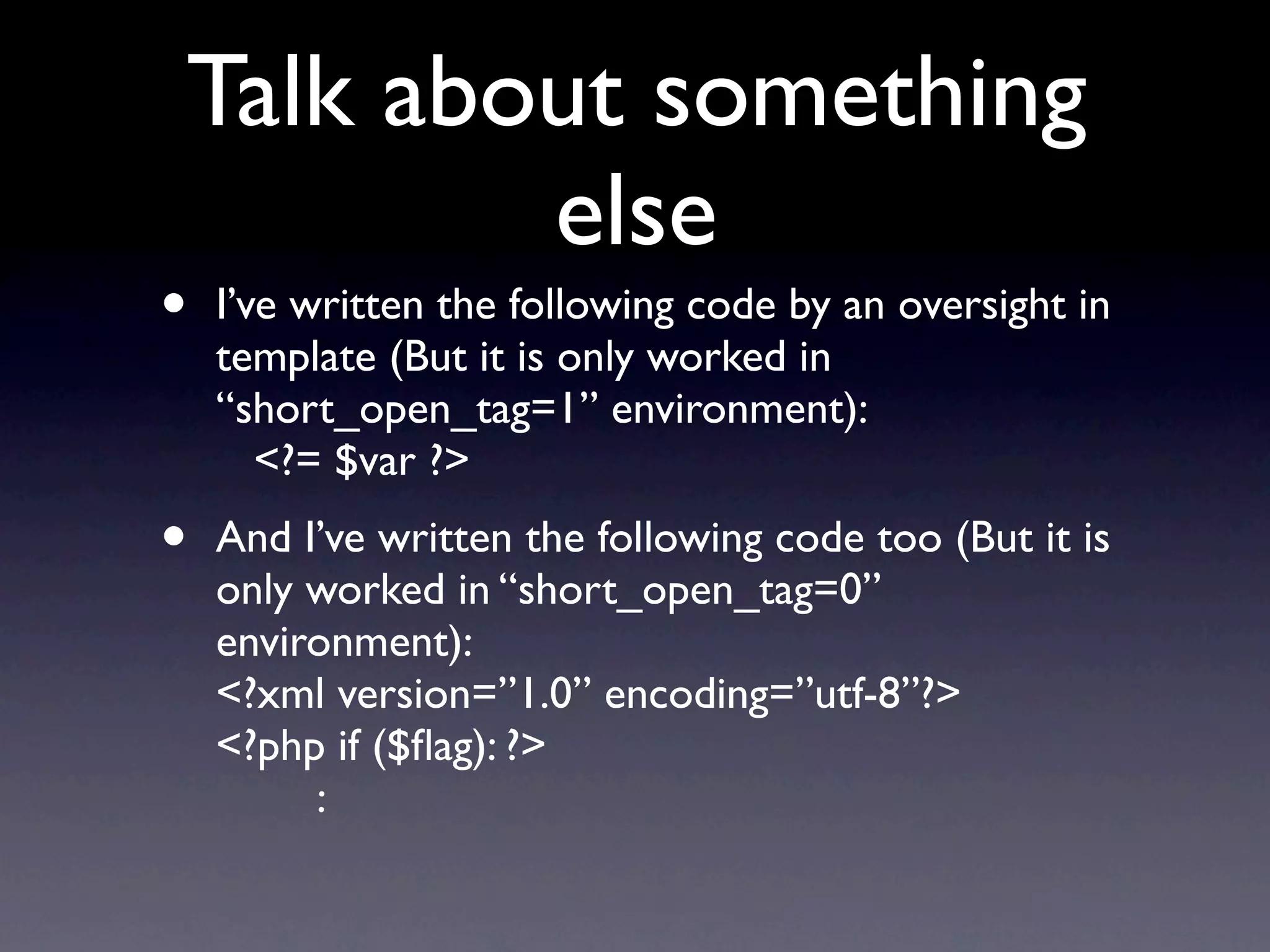 Talk about something else

• I’ve written the following code by an oversight in template (But it is only worked in “short_open_tag=1” environment):
<?= $var ?>

• And I’ve written the following code too (But it is only worked in “short_open_tag=0” environment):
<?xml version=”1.0” encoding=”utf-8”?>
<?php if ($flag): ?>
: